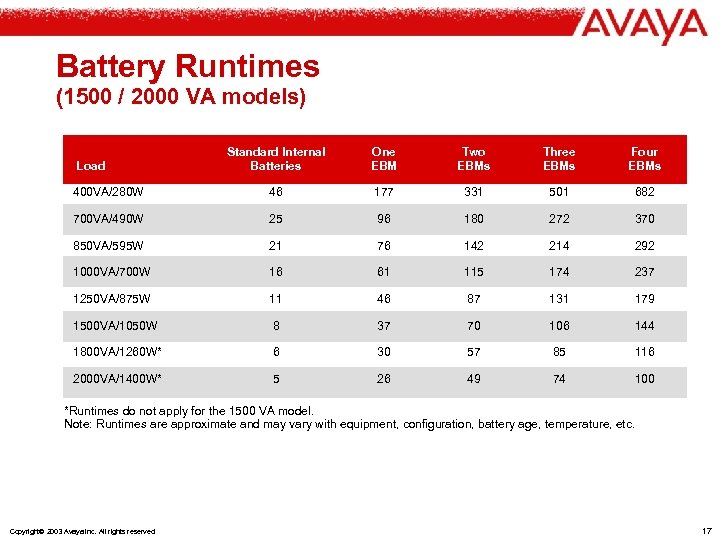 AVAYA

Battery Runtimes
(1500 / 2000 VA models)

| Load | Standard Internal Batteries | One EBM | Two EBMs | Three EBMs | Four EBMs |
|---|---|---|---|---|---|
| 400VA/280W | 46 | 177 | 331 | 501 | 682 |
| 700VA/490W | 25 | 96 | 180 | 272 | 370 |
| 850VA/595W | 21 | 76 | 142 | 214 | 292 |
| 1000VA/700W | 16 | 61 | 115 | 174 | 237 |
| 1250VA/875W | 11 | 46 | 87 | 131 | 179 |
| 1500VA/1050W | 8 | 37 | 70 | 106 | 144 |
| 1800VA/1260W* | 6 | 30 | 57 | 85 | 116 |
| 2000VA/1400W* | 5 | 26 | 49 | 74 | 100 |

*Runtimes do not apply for the 1500 VA model.
Note: Runtimes are approximate and may vary with equipment, configuration, battery age, temperature, etc.

Copyright© 2003 Avaya Inc. All rights reserved

17